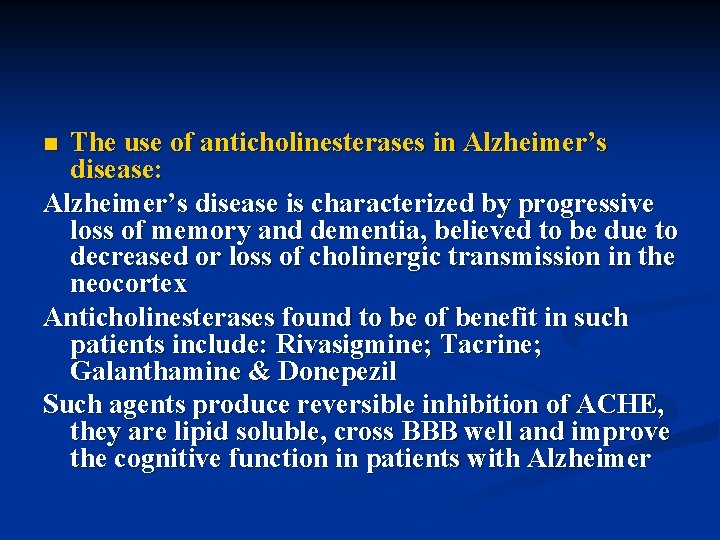 ■ The use of anticholinesterases in Alzheimer’s disease:

Alzheimer’s disease is characterized by progressive loss of memory and dementia, believed to be due to decreased or loss of cholinergic transmission in the neocortex

Anticholinesterases found to be of benefit in such patients include: Rivasigmine; Tacrine; Galanthamine & Donepezil

Such agents produce reversible inhibition of ACHE, they are lipid soluble, cross BBB well and improve the cognitive function in patients with Alzheimer